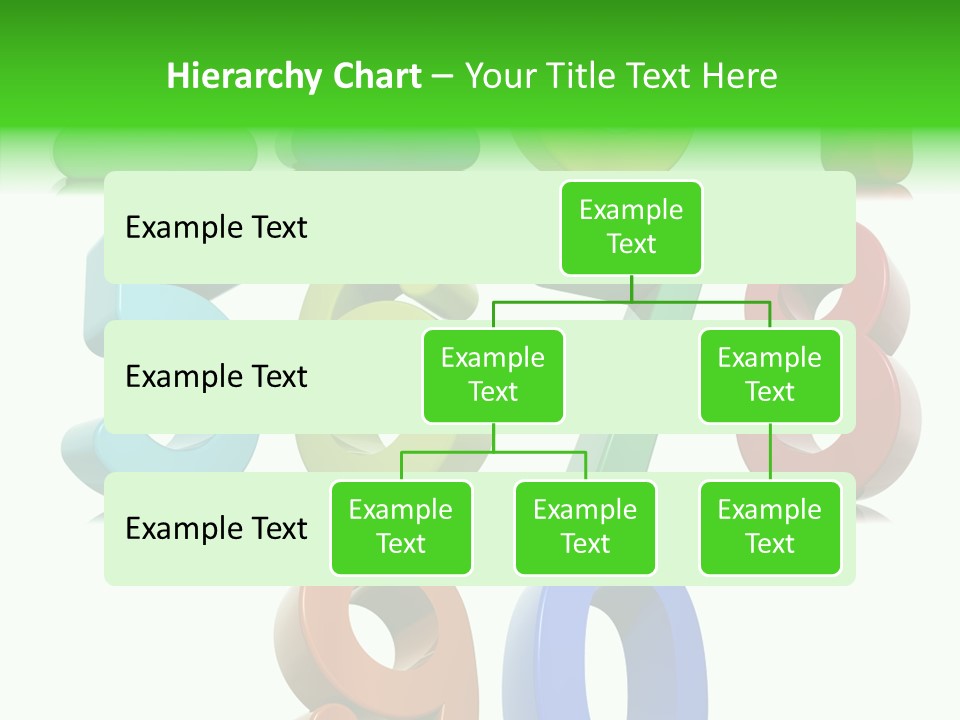 Hierarchy Chart – Your Title Text Here

Example Text

Example Text

Example Text

Example Text

Example Text

Example Text

Example Text

Example Text

Example Text